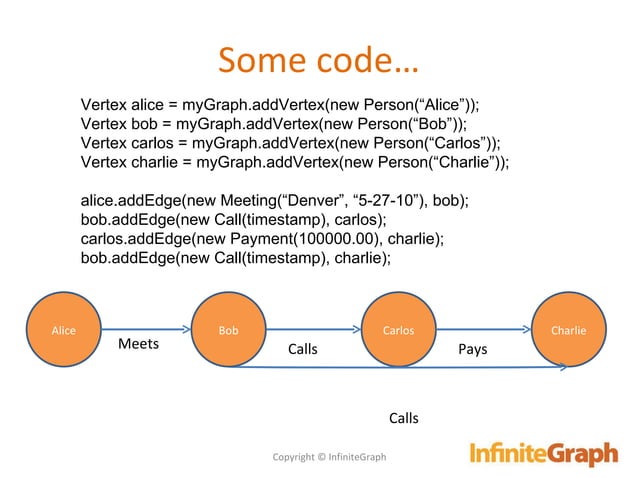 Some code…

Vertex alice = myGraph.addVertex(new Person(“Alice”));
Vertex bob = myGraph.addVertex(new Person(“Bob”));
Vertex carlos = myGraph.addVertex(new Person(“Carlos”));
Vertex charlie = myGraph.addVertex(new Person(“Charlie”));

alice.addEdge(new Meeting(“Denver”, “5-27-10”), bob);
bob.addEdge(new Call(timestamp), carlos);
carlos.addEdge(new Payment(100000.00), charlie);
bob.addEdge(new Call(timestamp), charlie);

Alice
Meets
Bob
Calls
Carlos
Pays
Charlie

Calls

Copyright © InfiniteGraph

InfiniteGraph